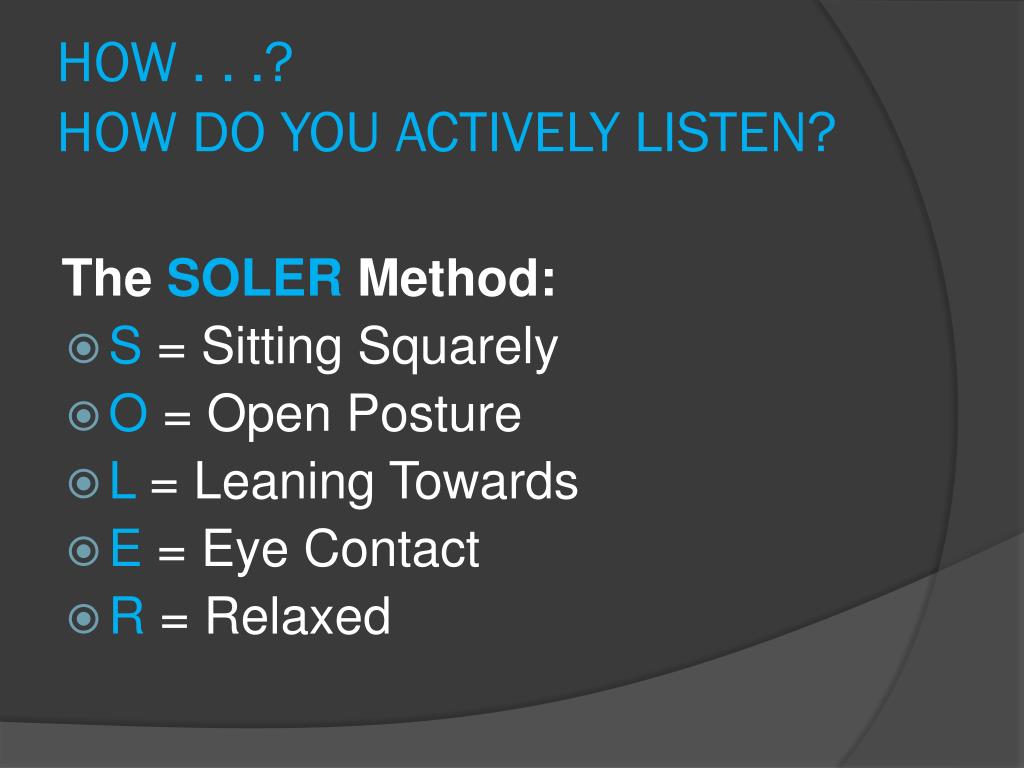 HOW . . .?
HOW DO YOU ACTIVELY LISTEN?

The SOLER Method:
S = Sitting Squarely
O = Open Posture
L = Leaning Towards
E = Eye Contact
R = Relaxed